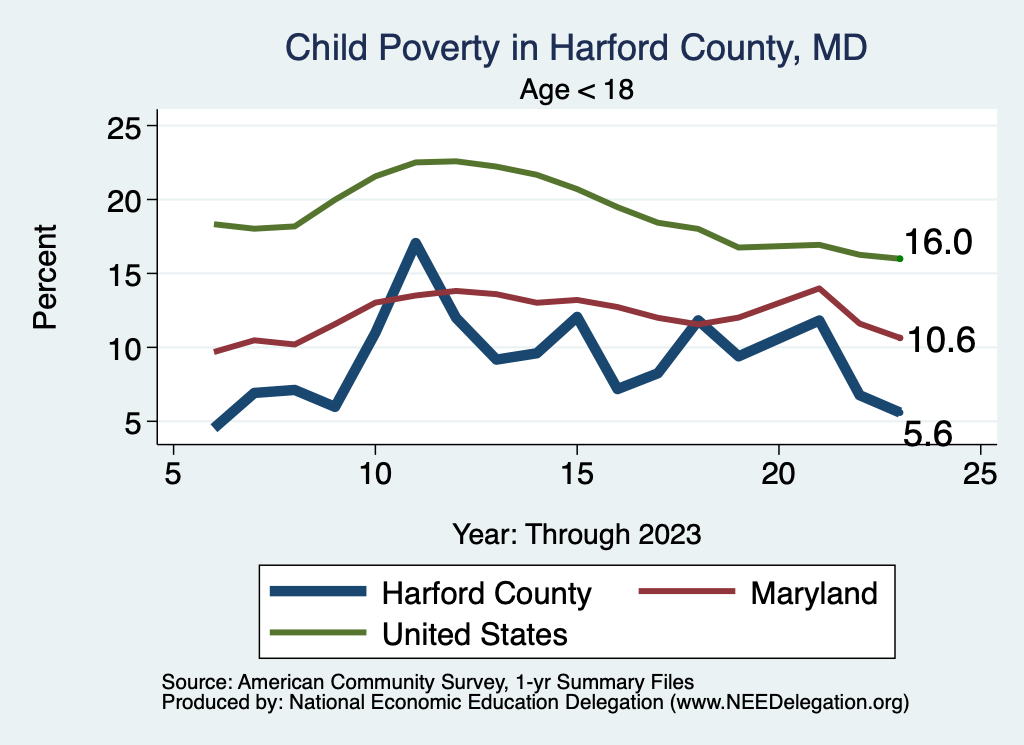 Child Poverty in Harford County, MD
Age < 18

Percent

25
20
15
10
5

16.0
10.6
5.6

5
10
15
20
25

Year: Through 2023

Harford County
Maryland
United States

Source: American Community Survey, 1-yr Summary Files
Produced by: National Economic Education Delegation (www.NEEDelegation.org)